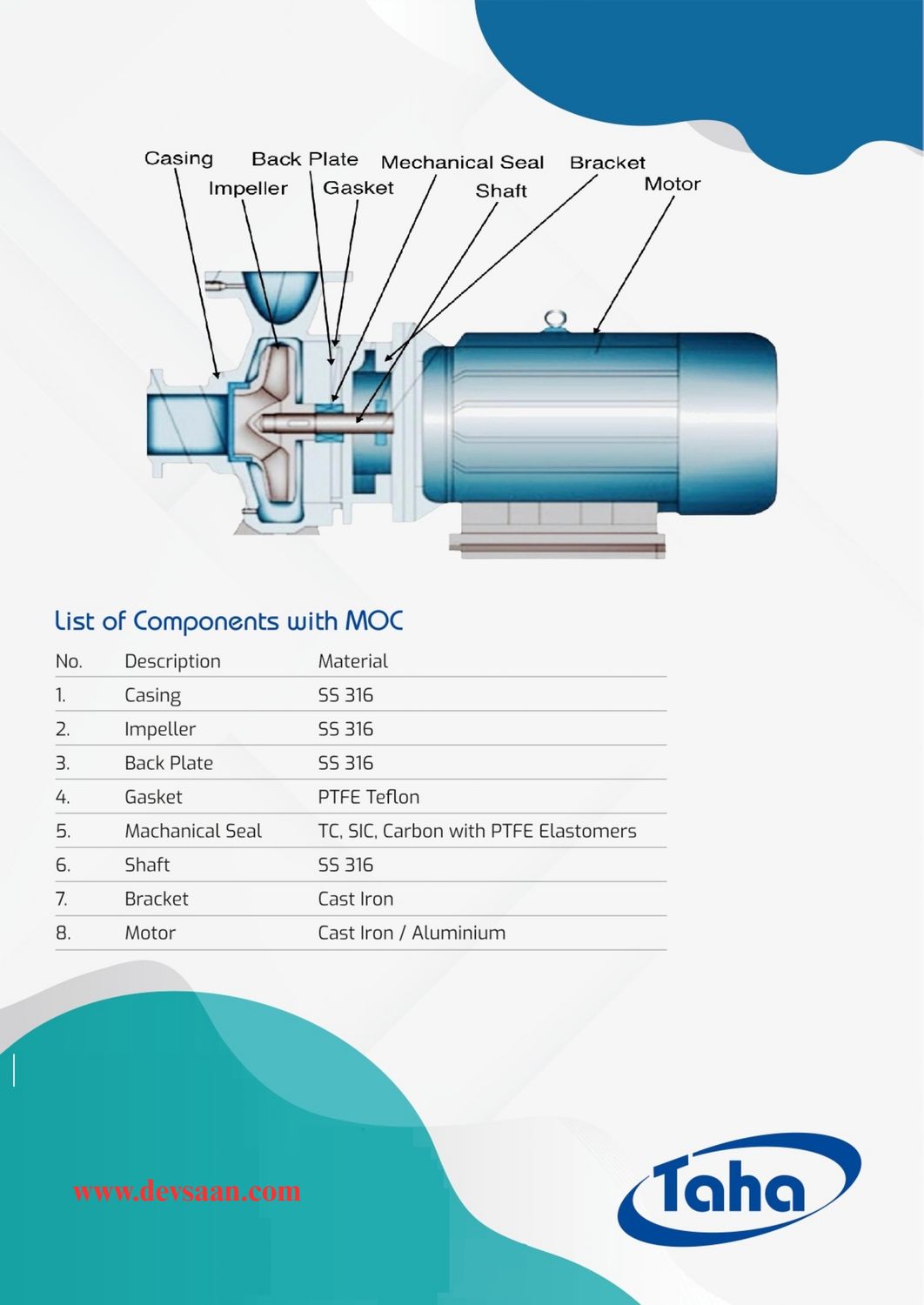 Casing Back Plate Mechanical Seal Bracket
Impeller Gasket Shaft Motor

List of Components with MOC

| No. | Description | Material |
|---|---|---|
| 1. | Casing | SS 316 |
| 2. | Impeller | SS 316 |
| 3. | Back Plate | SS 316 |
| 4. | Gasket | PTFE Teflon |
| 5. | Machanical Seal | TC, SIC, Carbon with PTFE Elastomers |
| 6. | Shaft | SS 316 |
| 7. | Bracket | Cast Iron |
| 8. | Motor | Cast Iron / Aluminium |

www.devsaan.com

Taha